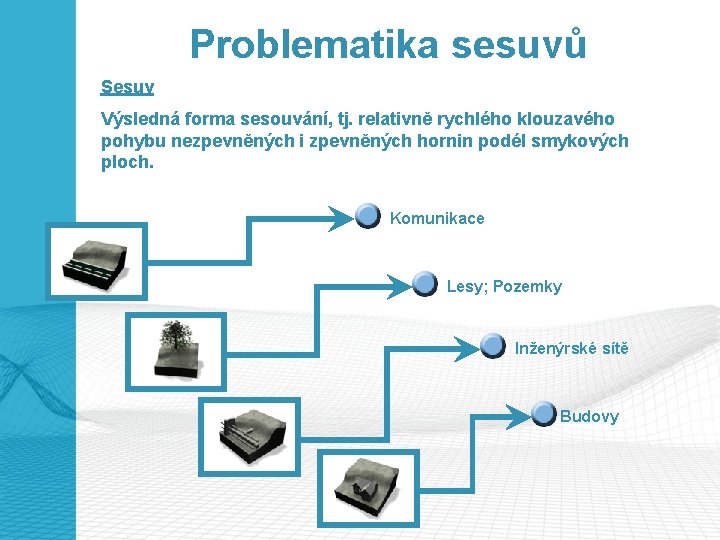 Problematika sesuvů

Sesuv

Výsledná forma sesouvání, tj. relativně rychlého klouzavého pohybu nezpevněných i zpevněných hornin podél smykových ploch.

Komunikace

Lesy; Pozemky

Inženýrské sítě

Budovy